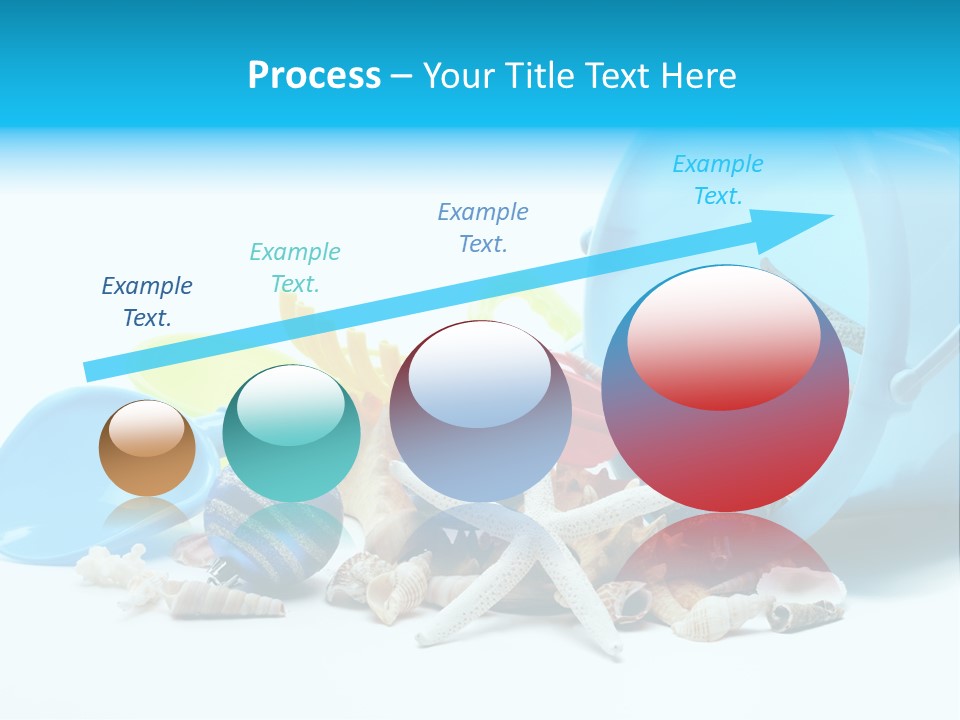 Process – Your Title Text Here

Example Text.

Example Text.

Example Text.

Example Text.